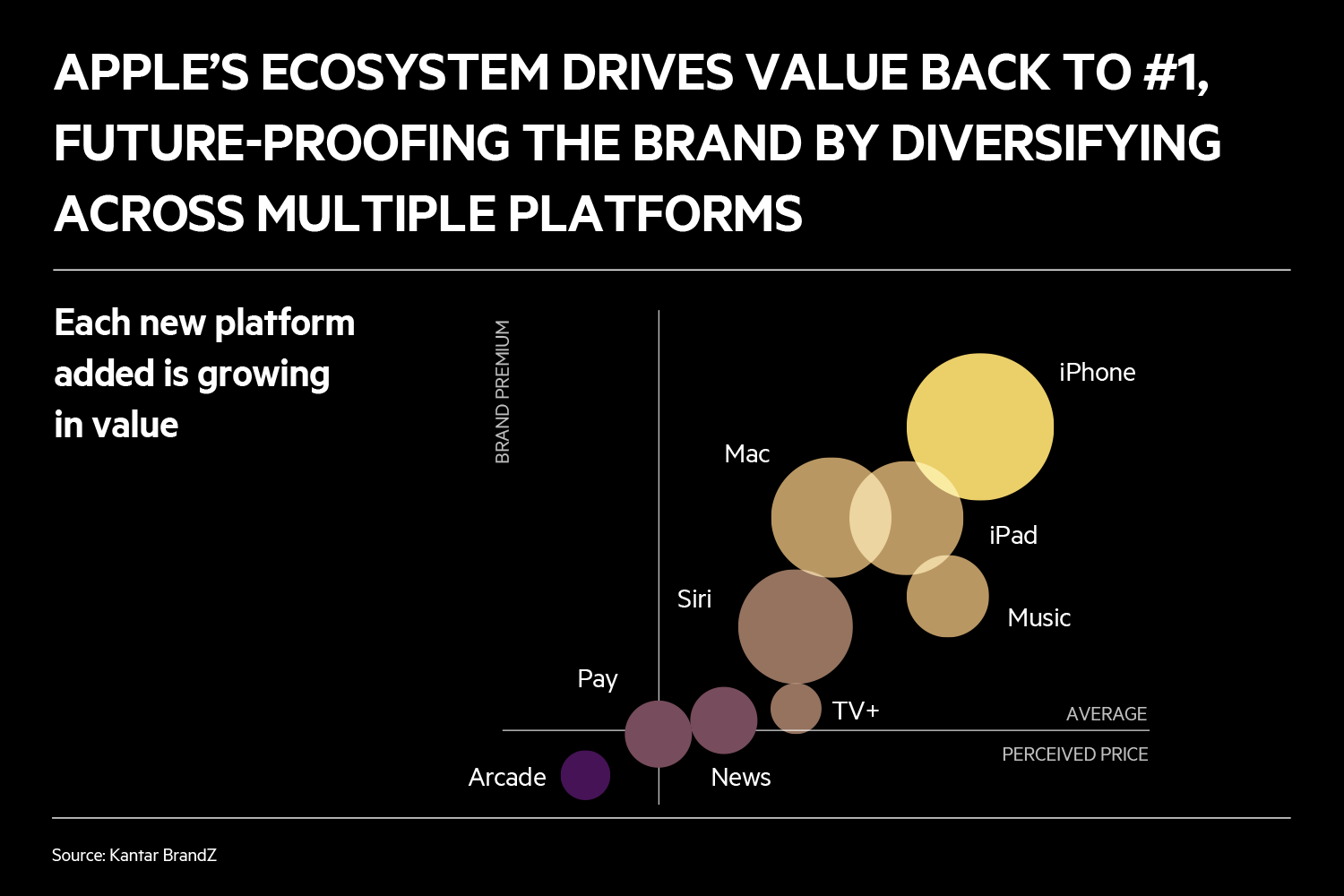 APPLE'S ECOSYSTEM DRIVES VALUE BACK TO #1, FUTURE-PROOFING THE BRAND BY DIVERSIFYING ACROSS MULTIPLE PLATFORMS

Each new platform added is growing in value

BRAND PREMIUM

iPhone

Mac

iPad

Siri

Music

Pay

TV+

AVERAGE

PERCEIVED PRICE

Arcade

News

Source: Kantar BrandZ